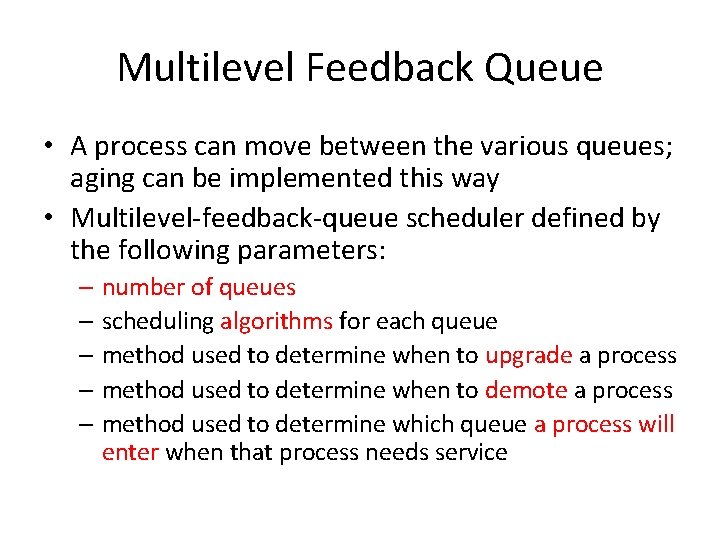 Multilevel Feedback Queue

• A process can move between the various queues; aging can be implemented this way
• Multilevel-feedback-queue scheduler defined by the following parameters:
– number of queues
– scheduling algorithms for each queue
– method used to determine when to upgrade a process
– method used to determine when to demote a process
– method used to determine which queue a process will enter when that process needs service